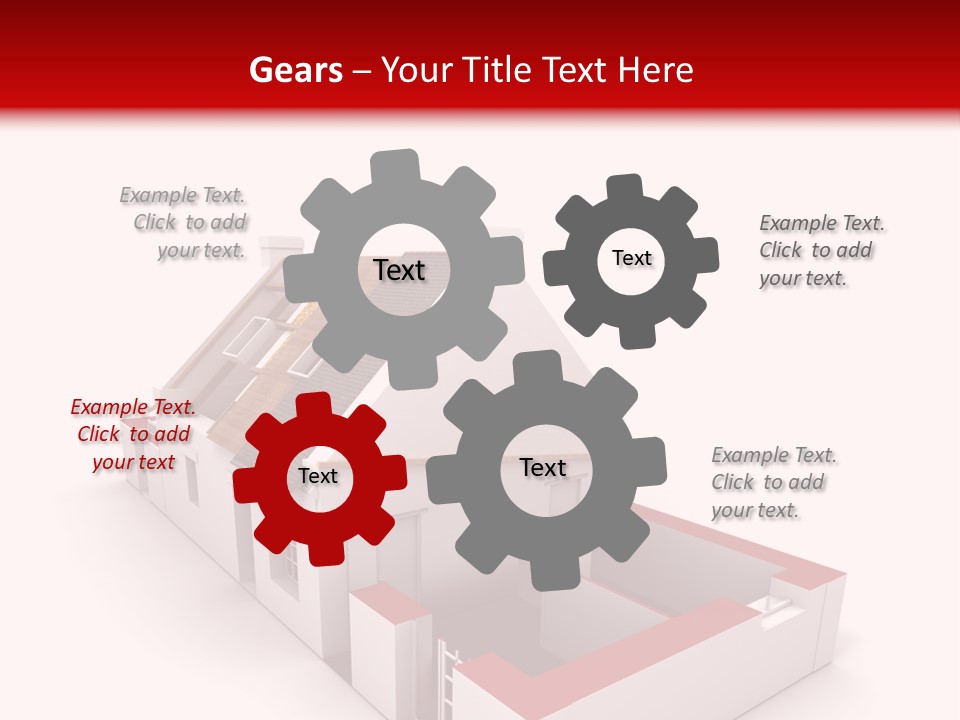 Gears – Your Title Text Here

Example Text. Click to add your text.

Text

Text

Example Text. Click to add your text.

Example Text. Click to add your text

Text

Text

Example Text. Click to add your text.